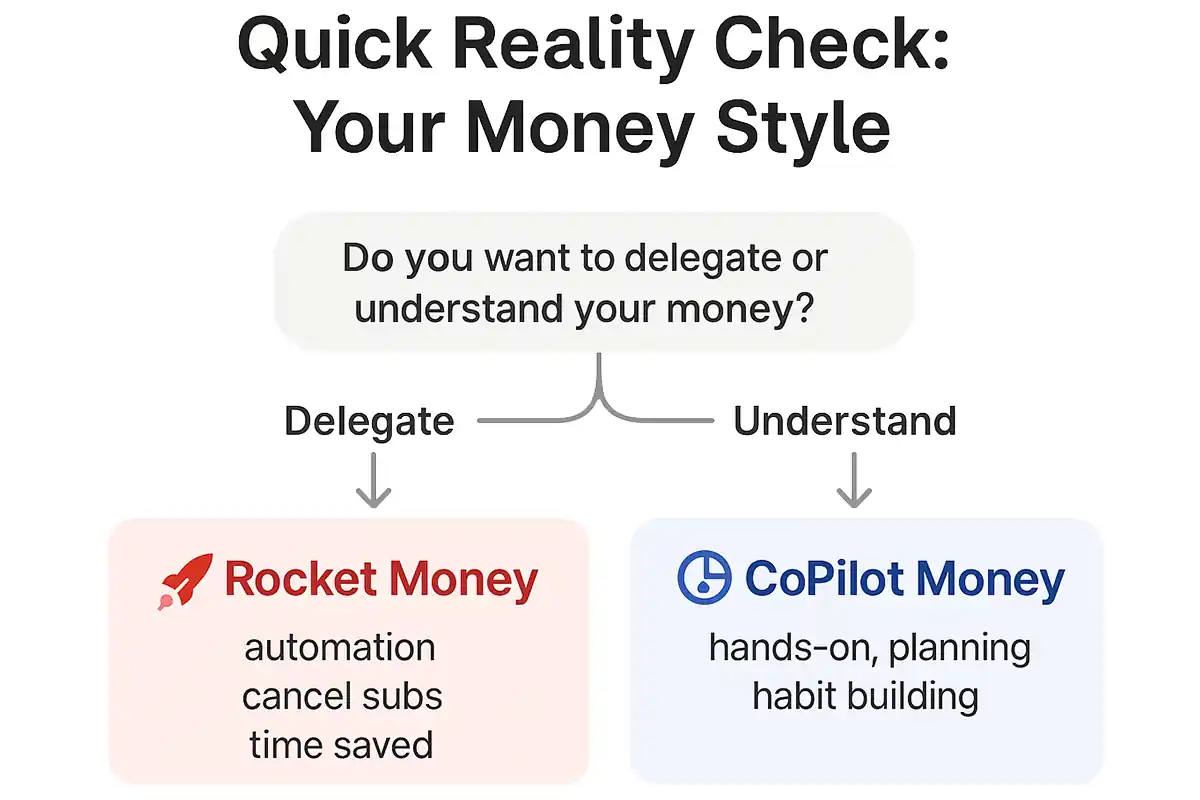 Quick Reality Check: Your Money Style

Do you want to delegate or understand your money?

Delegate

Understand

Rocket Money

automation
cancel subs
time saved

CoPilot Money

hands-on, planning
habit building